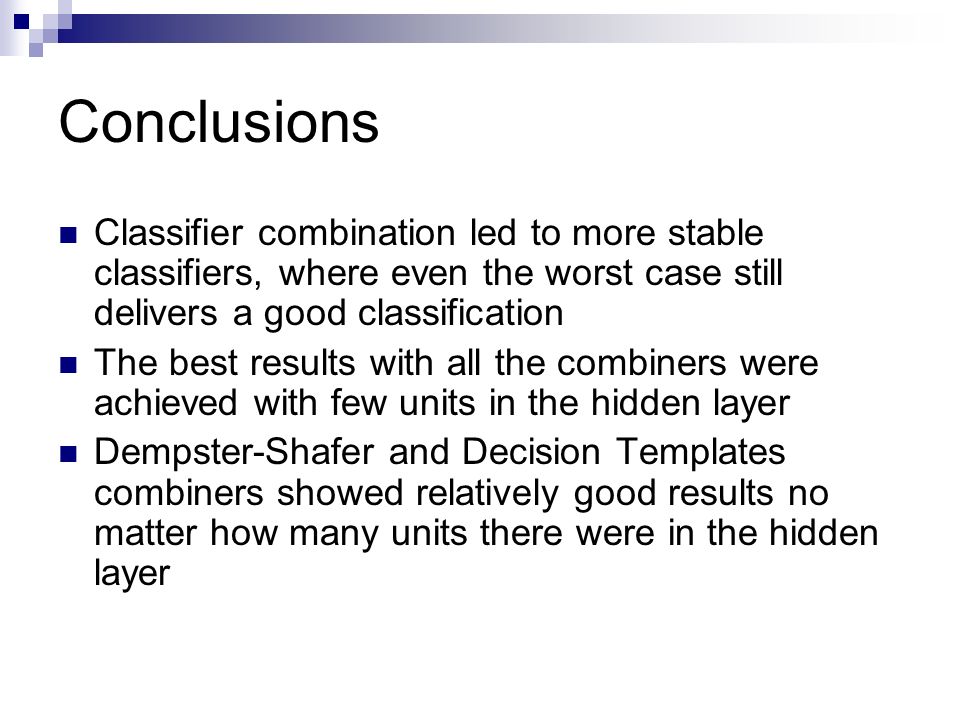 Conclusions

Classifier combination led to more stable classifiers, where even the worst case still delivers a good classification

The best results with all the combiners were achieved with few units in the hidden layer

Dempster-Shafer and Decision Templates combiners showed relatively good results no matter how many units there were in the hidden layer